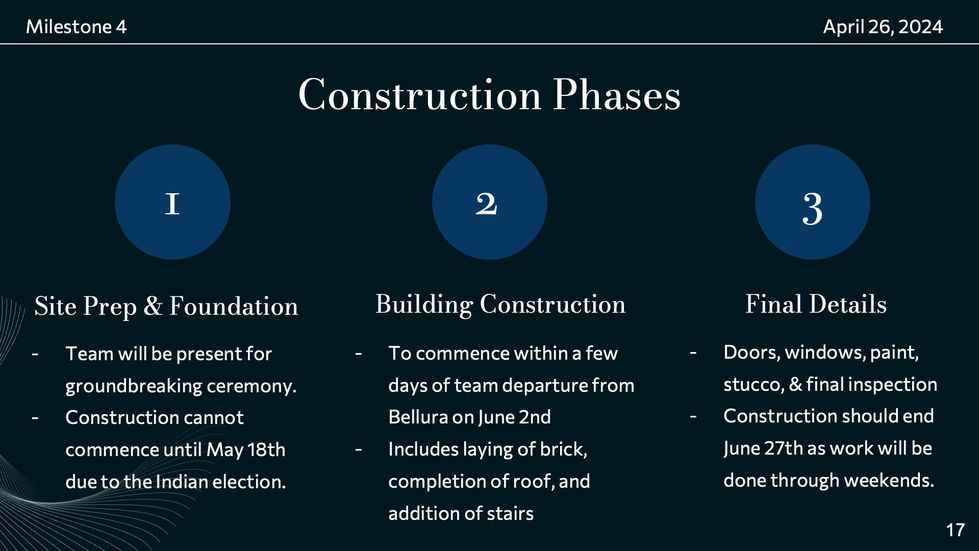 Milestone 4

April 26, 2024

Construction Phases

1

Site Prep & Foundation

- Team will be present for groundbreaking ceremony.
- Construction cannot commence until May 18th due to the Indian election.

2

Building Construction

- To commence within a few days of team departure from Bellura on June 2nd
- Includes laying of brick, completion of roof, and addition of stairs

3

Final Details

- Doors, windows, paint, stucco, & final inspection
- Construction should end June 27th as work will be done through weekends.

17